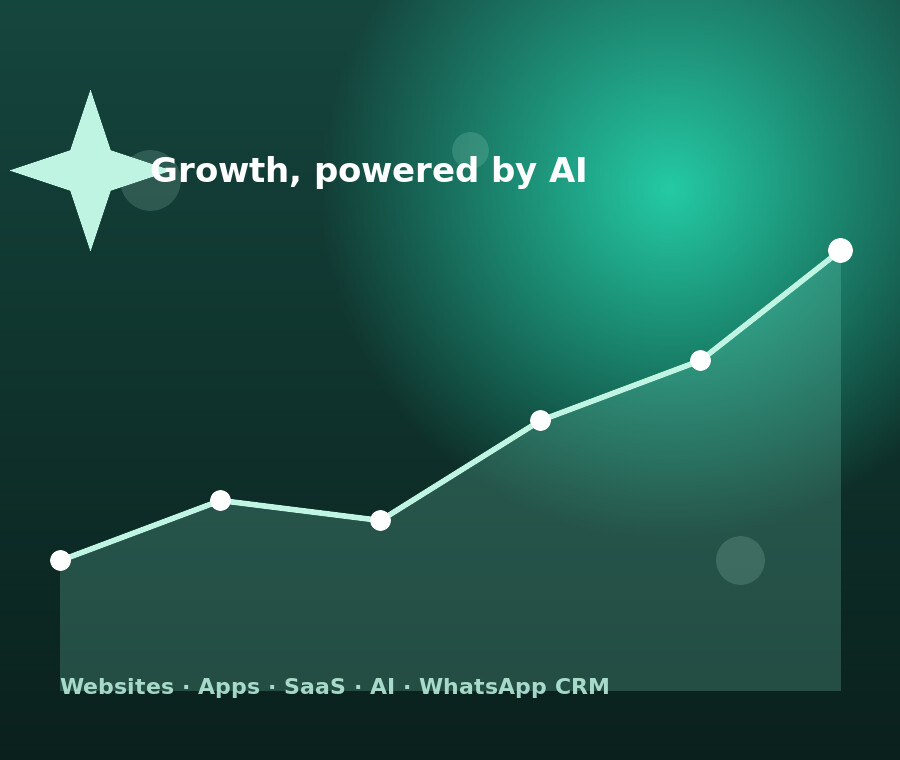 Growth, powered by AI

Websites · Apps · SaaS · AI · WhatsApp CRM